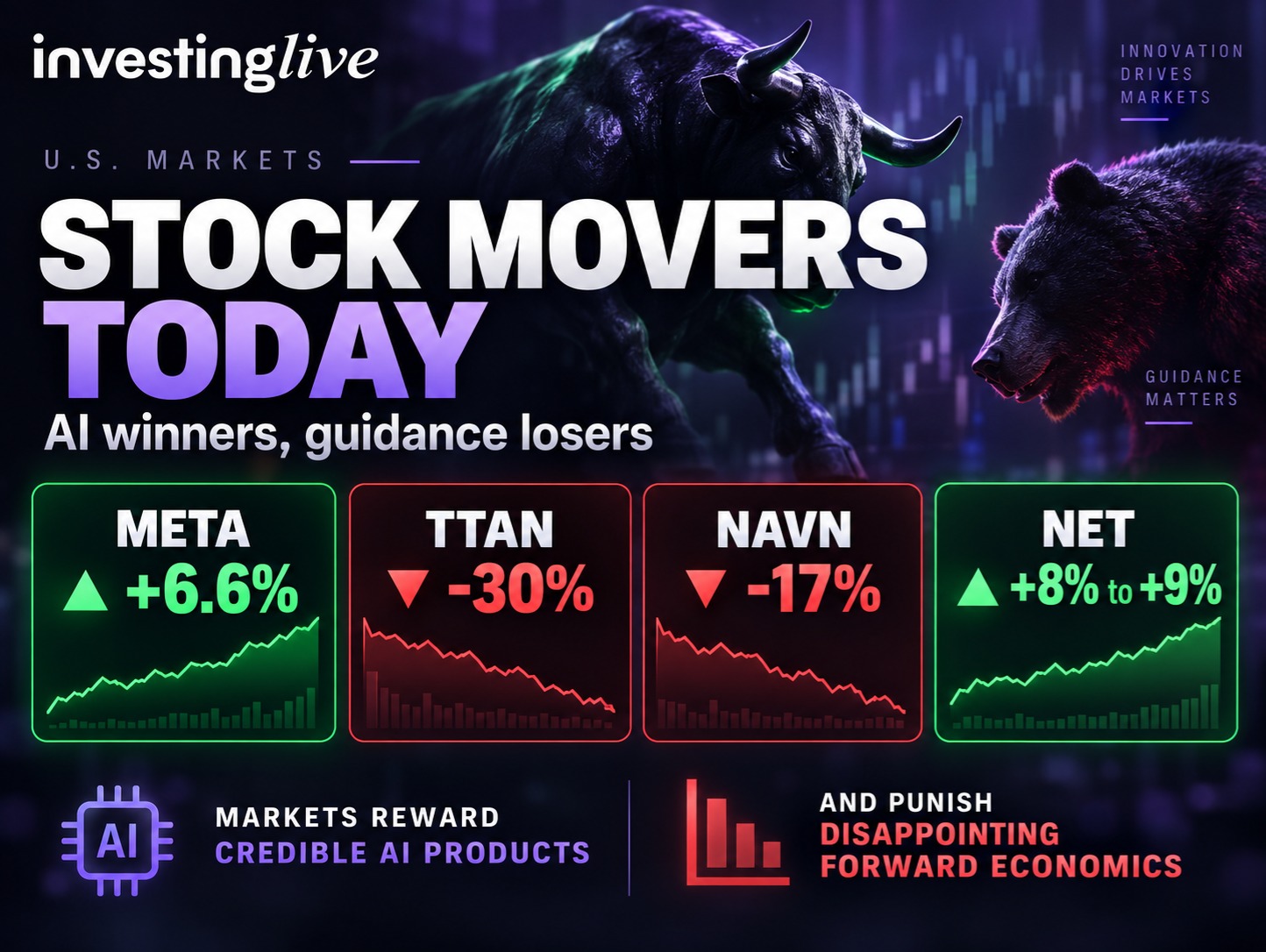 investinglive

INNOVATION DRIVES MARKETS

U.S. MARKETS

STOCK MOVERS TODAY

AI winners, guidance losers

GUIDANCE MATTERS

META
▲ +6.6%

TTAN
▼ -30%

NAVN
▼ -17%

NET
▲ +8% to +9%

AI

MARKETS REWARD
CREDIBLE AI PRODUCTS

AND PUNISH
DISAPPOINTING
FORWARD ECONOMICS